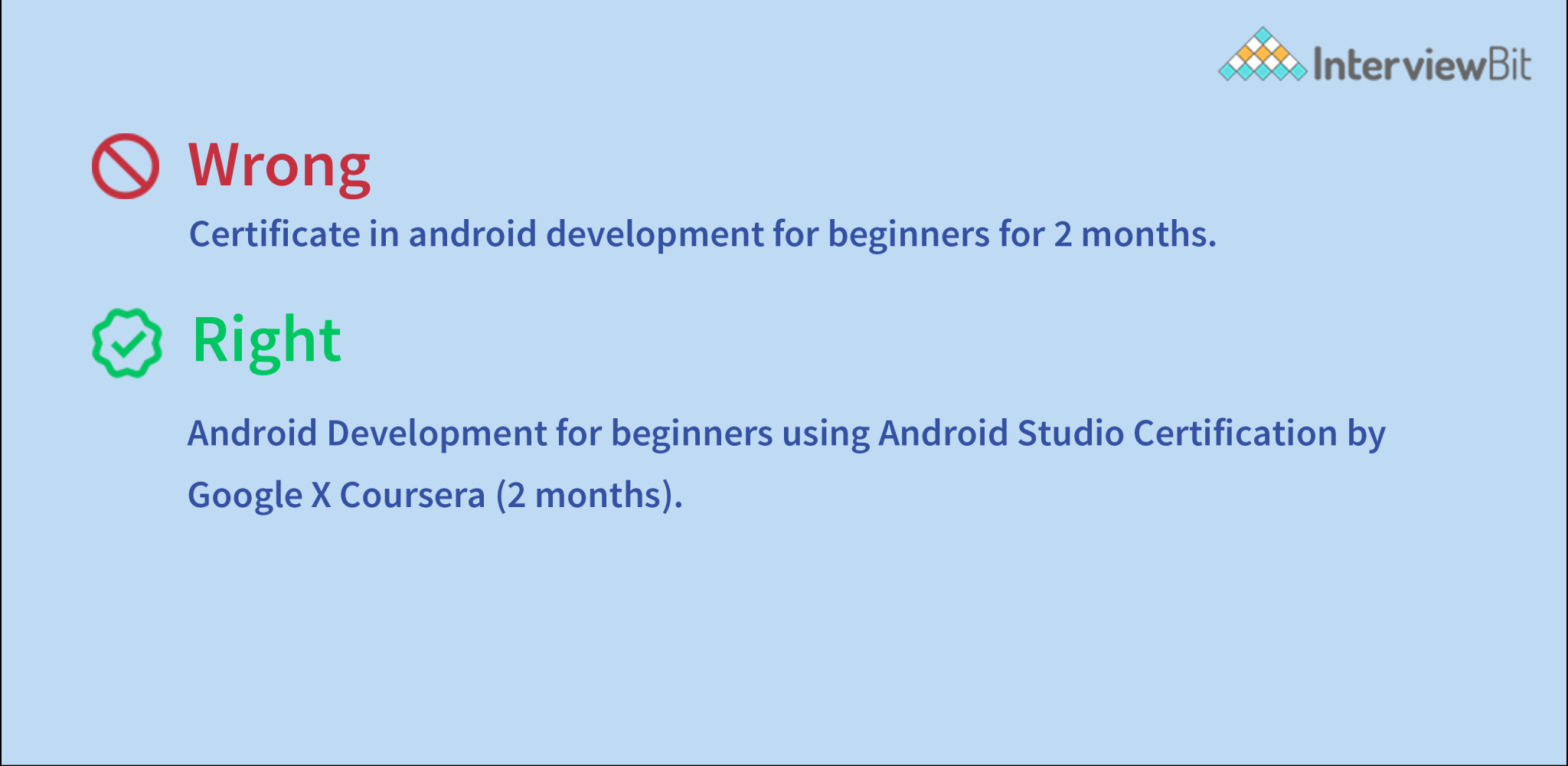 InterviewBit

Wrong

Certificate in android development for beginners for 2 months.

Right

Android Development for beginners using Android Studio Certification by Google X Coursera (2 months).